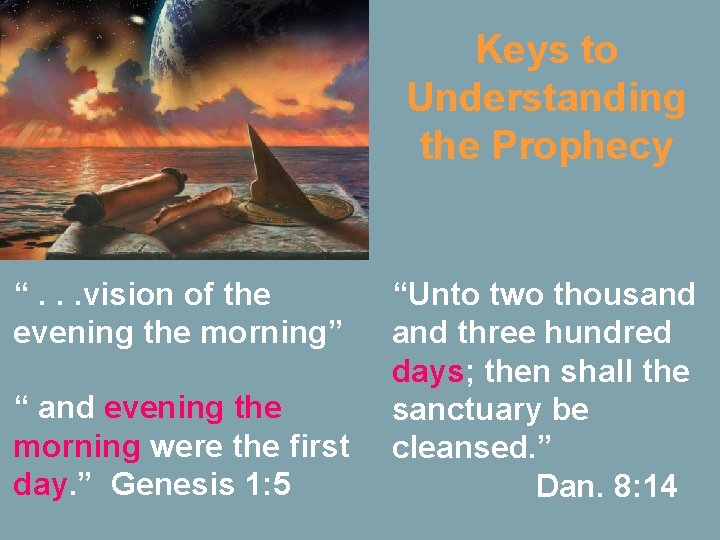 Keys to Understanding the Prophecy

“ . . .vision of the evening the morning”

“ and evening the morning were the first day.” Genesis 1:5

“Unto two thousand and three hundred days; then shall the sanctuary be cleansed.”
Dan. 8:14